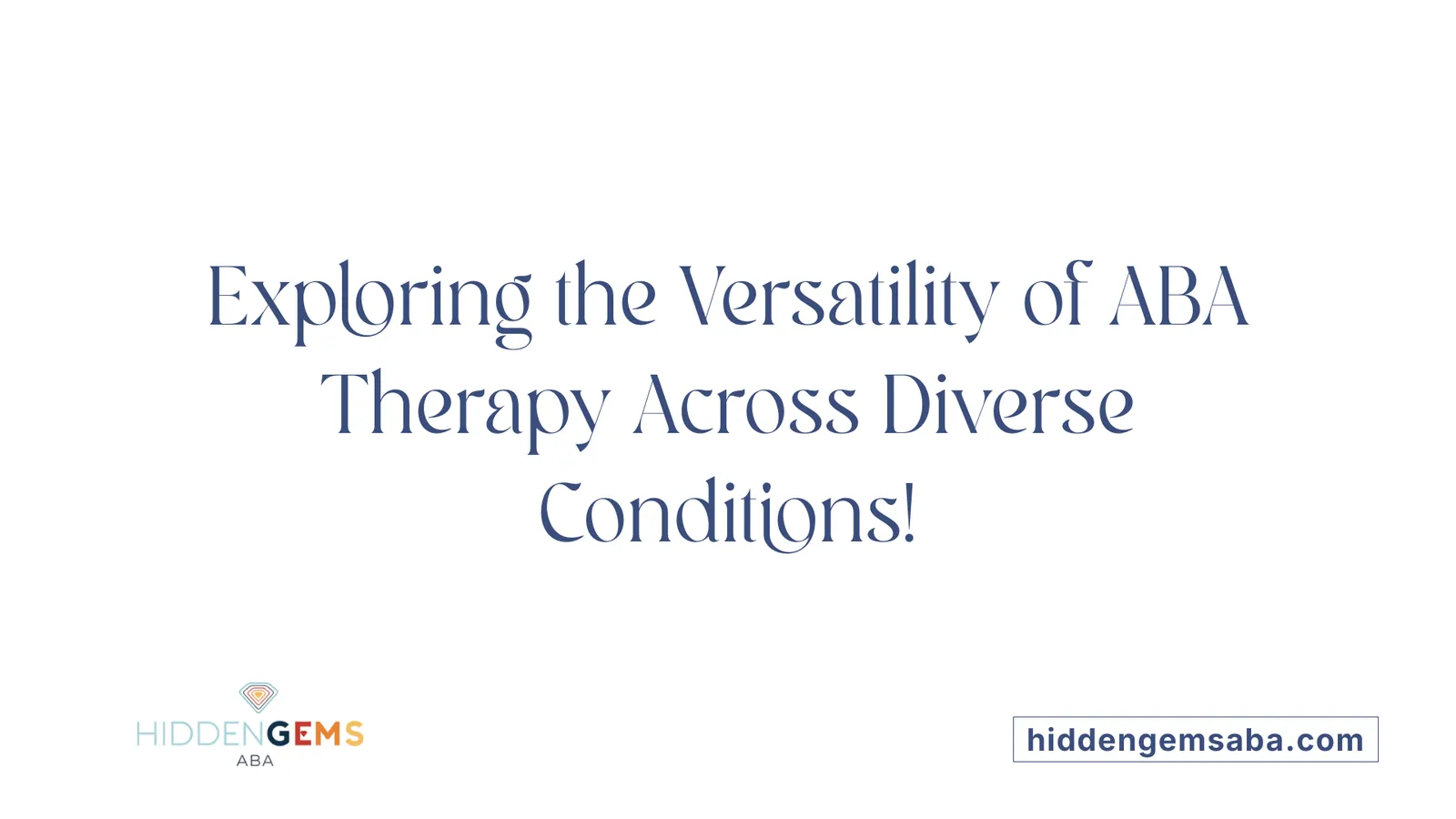 Exploring the Versatility of ABA Therapy Across Diverse Conditions!

HIDDENGEMS
ABA

hiddengemsaba.com